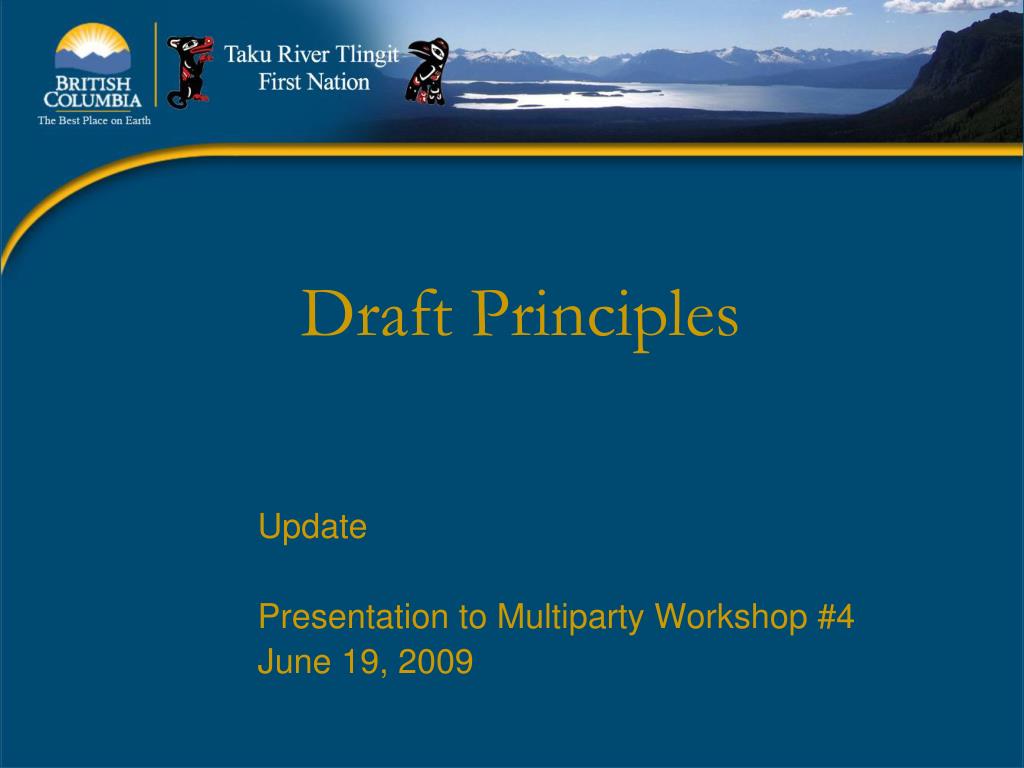 BRITISH COLUMBIA
The Best Place on Earth

Taku River Tlingit
First Nation

Draft Principles

Update

Presentation to Multiparty Workshop #4
June 19, 2009